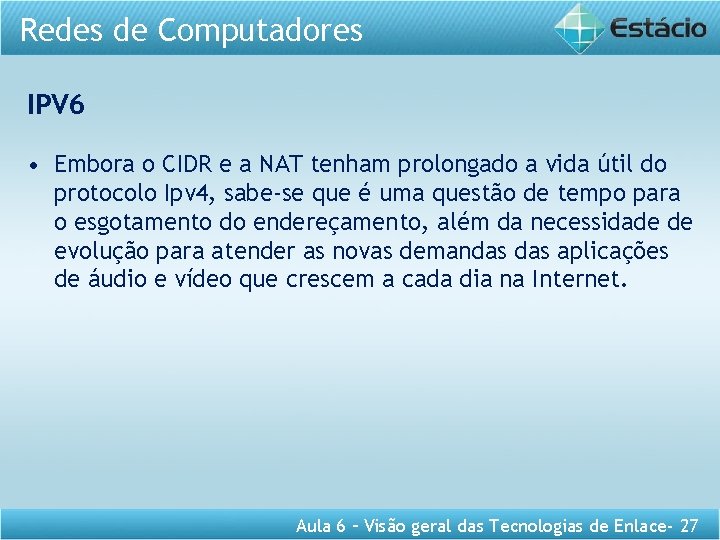 Redes de Computadores

Estácio

IPV6

• Embora o CIDR e a NAT tenham prolongado a vida útil do protocolo Ipv4, sabe-se que é uma questão de tempo para o esgotamento do endereçamento, além da necessidade de evolução para atender as novas demandas das aplicações de áudio e vídeo que crescem a cada dia na Internet.

Aula 6 – Visão geral das Tecnologias de Enlace- 27